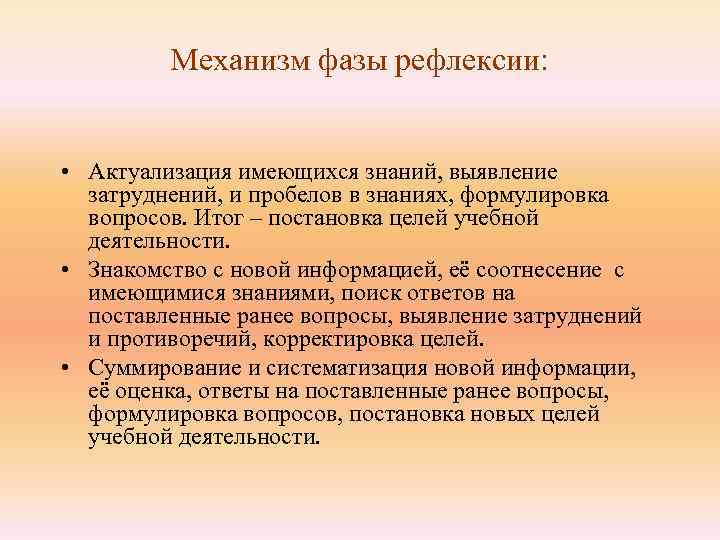 Механизм фазы рефлексии:

• Актуализация имеющихся знаний, выявление затруднений, и пробелов в знаниях, формулировка вопросов. Итог – постановка целей учебной деятельности.
• Знакомство с новой информацией, её соотнесение с имеющимися знаниями, поиск ответов на поставленные ранее вопросы, выявление затруднений и противоречий, корректировка целей.
• Суммирование и систематизация новой информации, её оценка, ответы на поставленные ранее вопросы, формулировка вопросов, постановка новых целей учебной деятельности.